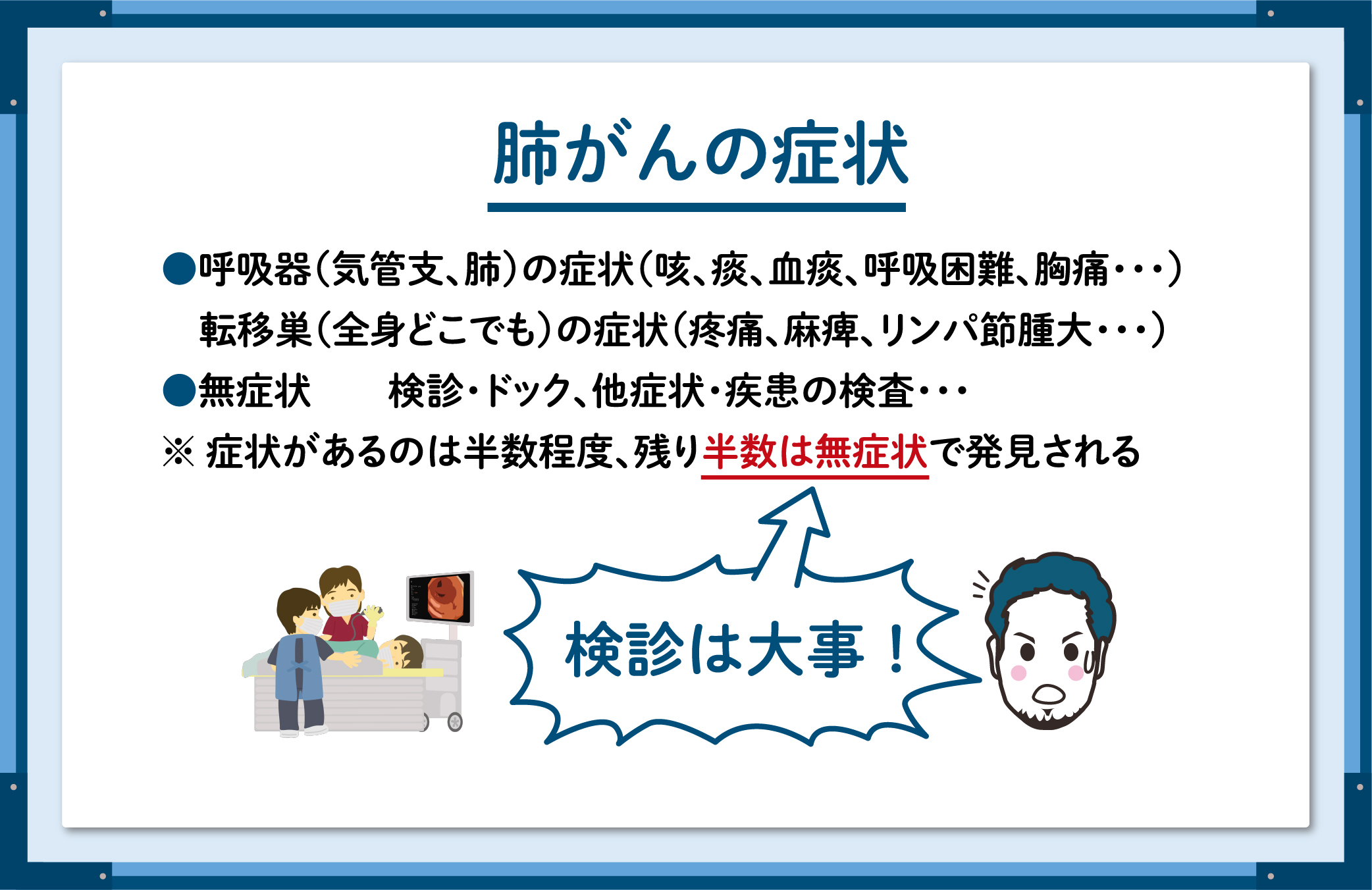 肺がんの症状

●呼吸器（気管支、肺）の症状（咳、痰、血痰、呼吸困難、胸痛・・・）
転移巣（全身どこでも）の症状（疼痛、麻痺、リンパ節腫大・・・）

●無症状　　検診・ドック、他症状・疾患の検査・・・

※ 症状があるのは半数程度、残り半数は無症状で発見される

検診は大事！